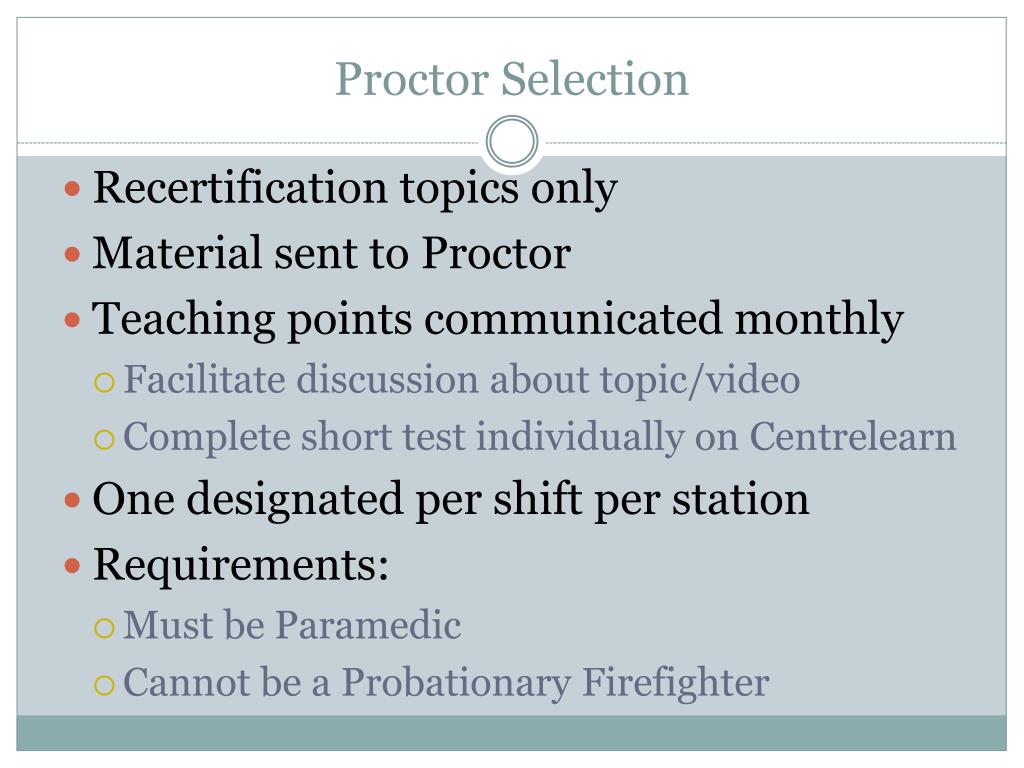 Proctor Selection

- Recertification topics only
- Material sent to Proctor
- Teaching points communicated monthly
  - Facilitate discussion about topic/video
  - Complete short test individually on Centrelearn
- One designated per shift per station
- Requirements:
  - Must be Paramedic
  - Cannot be a Probationary Firefighter